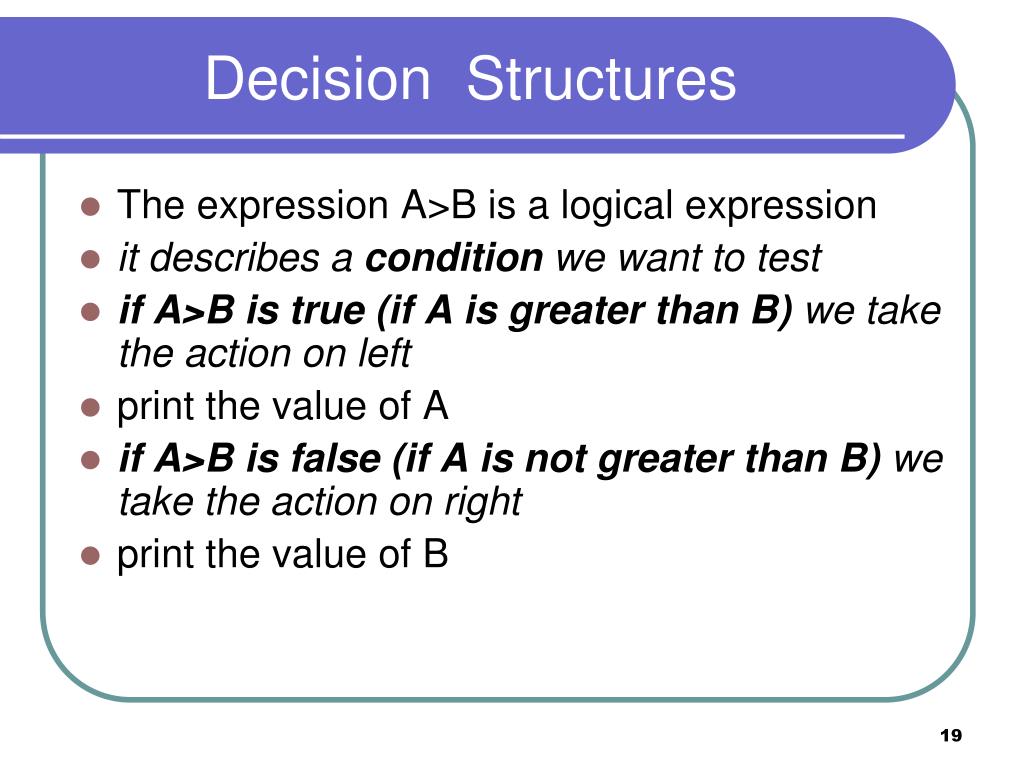 Decision Structures

- The expression A>B is a logical expression
- it describes a condition we want to test
- if A>B is true (if A is greater than B) we take the action on left
- print the value of A
- if A>B is false (if A is not greater than B) we take the action on right
- print the value of B

19